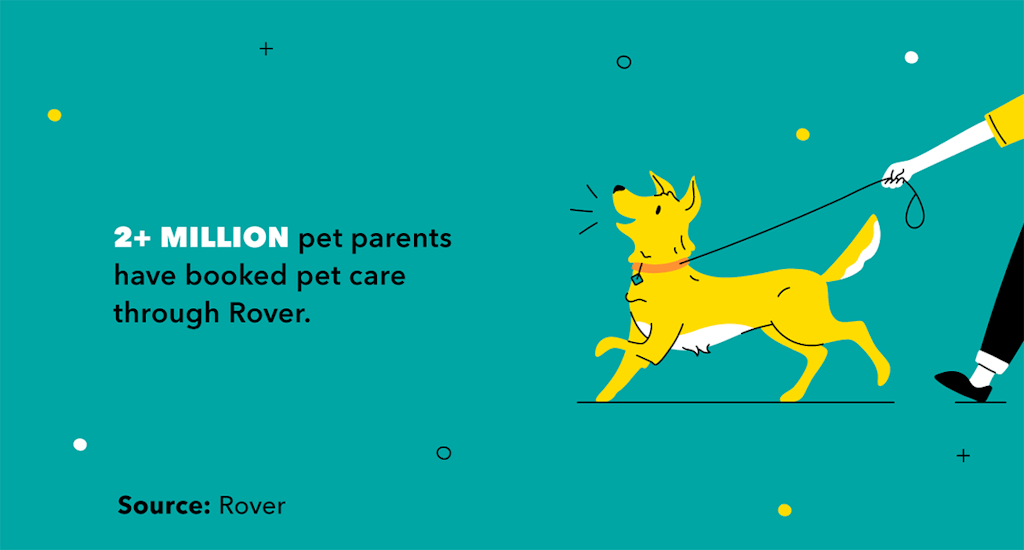 2+ MILLION pet parents have booked pet care through Rover.

Source: Rover